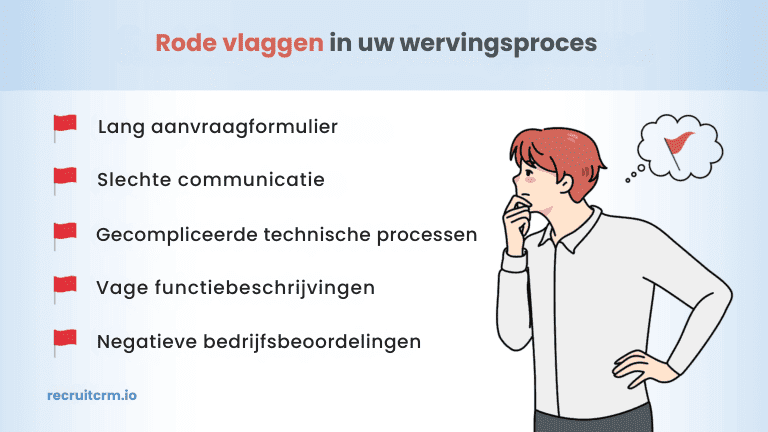 Rode vlaggen in uw wervingsproces

Lang aanvraagformulier

Slechte communicatie

Gecompliceerde technische processen

Vage functiebeschrijvingen

Negatieve bedrijfsbeoordelingen

recruitcrm.io